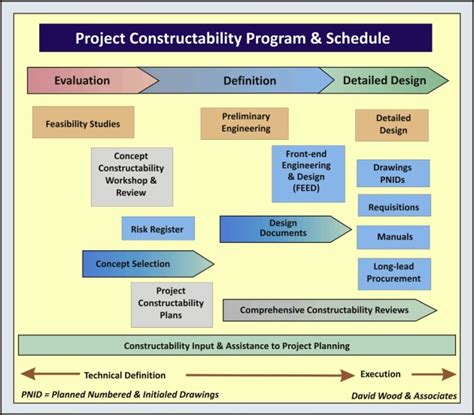 Project Constructability Program & Schedule

Evaluation

Definition

Detailed Design

Feasibility Studies

Preliminary Engineering

Detailed Design

Concept Constructability Workshop & Review

Front-end Engineering & Design (FEED)

Drawings PNIDs

Requisitions

Risk Register

Design Documents

Manuals

Concept Selection

Long-lead Procurement

Project Constructability Plans

Comprehensive Constructability Reviews

Constructability Input & Assistance to Project Planning

Technical Definition

Execution

PNID = Planned Numbered & Initialed Drawings

David Wood & Associates